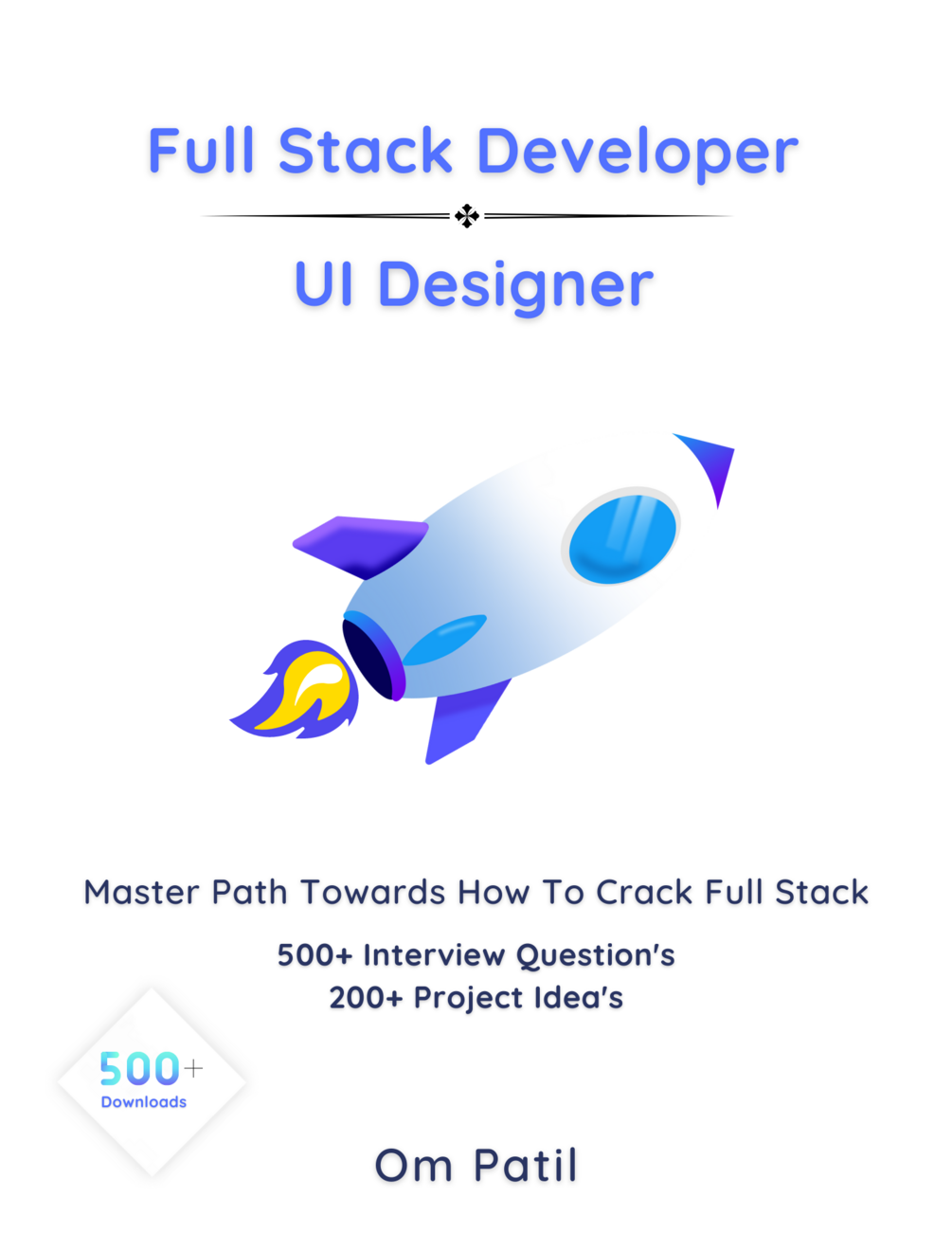 Full Stack Developer

UI Designer

Master Path Towards How To Crack Full Stack

500+ Interview Question's
200+ Project Idea's

500+
Downloads

Om Patil